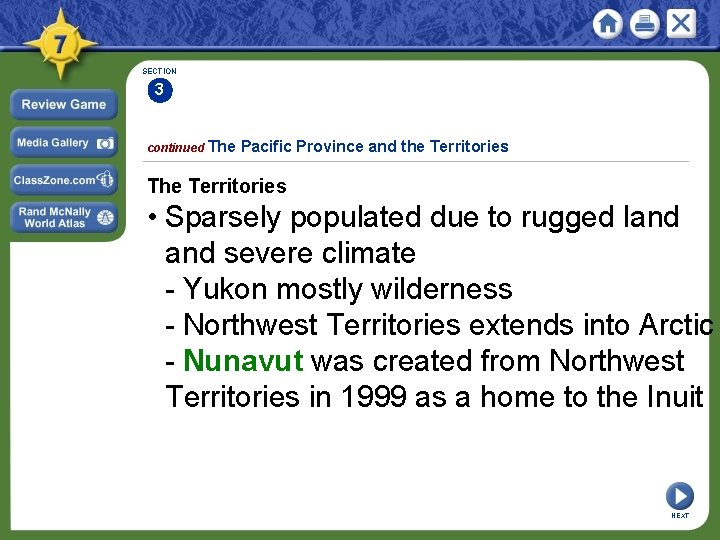 7

Review Game

Media Gallery

ClassZone.com

Rand McNally World Atlas

SECTION 3

continued The Pacific Province and the Territories

The Territories

• Sparsely populated due to rugged land and severe climate
- Yukon mostly wilderness
- Northwest Territories extends into Arctic
- Nunavut was created from Northwest Territories in 1999 as a home to the Inuit

NEXT